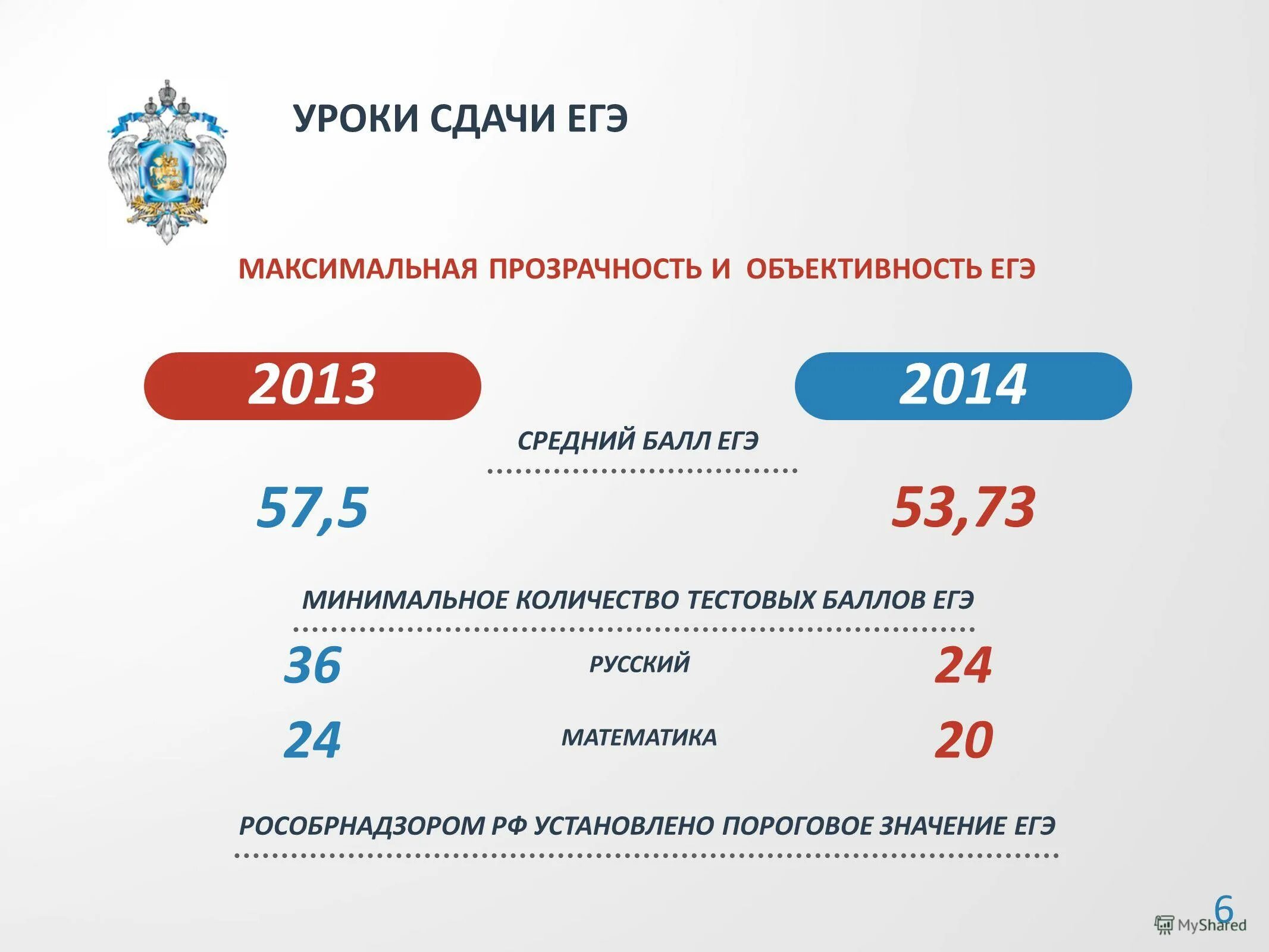 УРОКИ СДАЧИ ЕГЭ

МАКСИМАЛЬНАЯ ПРОЗРАЧНОСТЬ И ОБЪЕКТИВНОСТЬ ЕГЭ

2013

2014

СРЕДНИЙ БАЛЛ ЕГЭ

57,5

53,73

МИНИМАЛЬНОЕ КОЛИЧЕСТВО ТЕСТОВЫХ БАЛЛОВ ЕГЭ

36 РУССКИЙ 24

24 МАТЕМАТИКА 20

РОСОБРНАДЗОРОМ РФ УСТАНОВЛЕНО ПОРОГОВОЕ ЗНАЧЕНИЕ ЕГЭ

6

MyShared